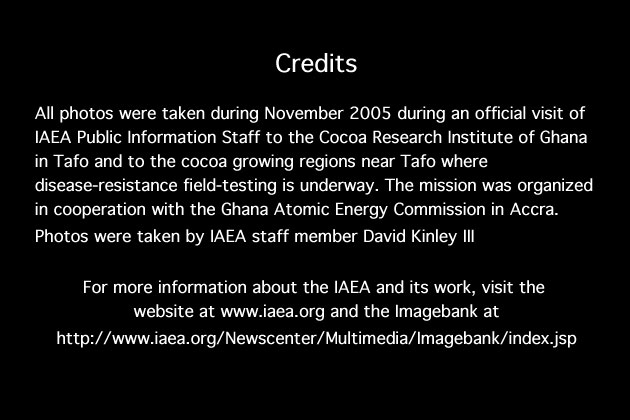 Credits

All photos were taken during November 2005 during an official visit of IAEA Public Information Staff to the Cocoa Research Institute of Ghana in Tafo and to the cocoa growing regions near Tafo where disease-resistance field-testing is underway. The mission was organized in cooperation with the Ghana Atomic Energy Commission in Accra.
Photos were taken by IAEA staff member David Kinley III

For more information about the IAEA and its work, visit the website at www.iaea.org and the Imagebank at http://www.iaea.org/Newscenter/Multimedia/Imagebank/index.jsp